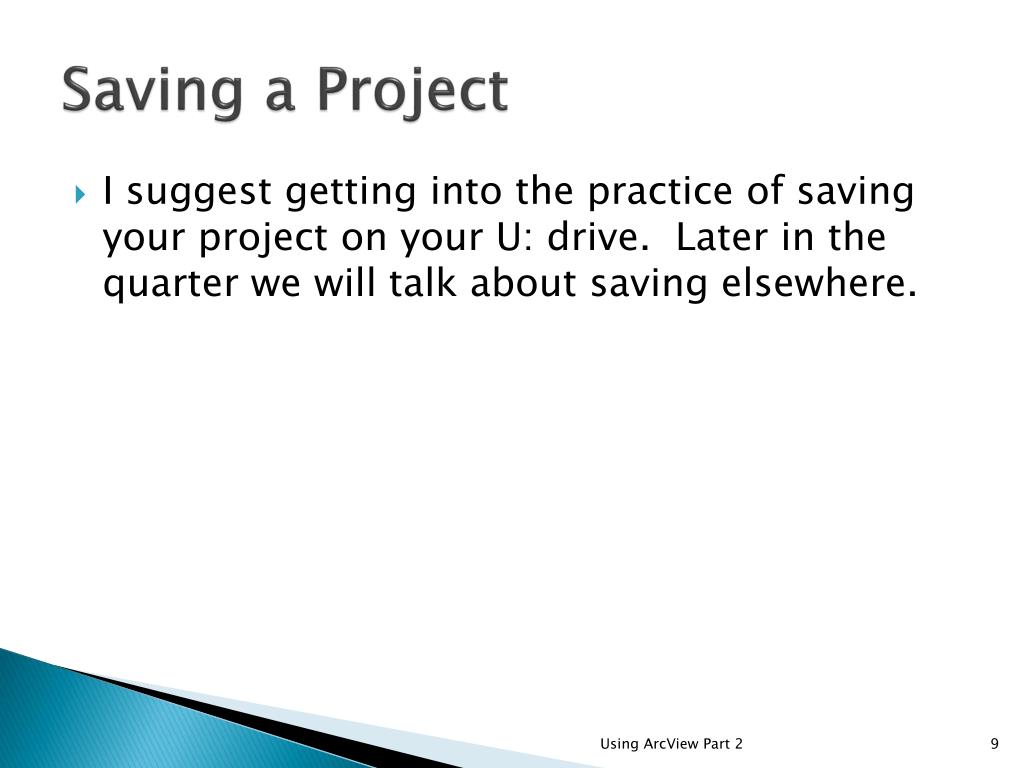 Saving a Project

I suggest getting into the practice of saving your project on your U: drive. Later in the quarter we will talk about saving elsewhere.

Using ArcView Part 2

9